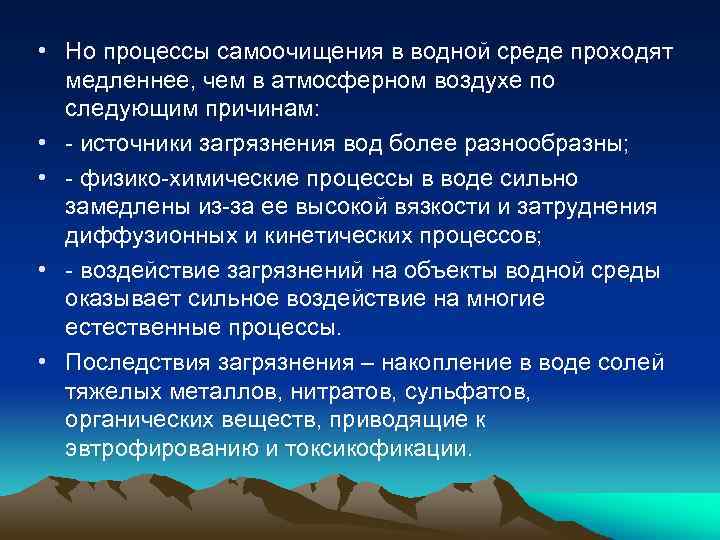 • Но процессы самоочищения в водной среде проходят медленнее, чем в атмосферном воздухе по следующим причинам:

• - источники загрязнения вод более разнообразны;

• - физико-химические процессы в воде сильно замедлены из-за ее высокой вязкости и затруднения диффузионных и кинетических процессов;

• - воздействие загрязнений на объекты водной среды оказывает сильное воздействие на многие естественные процессы.

• Последствия загрязнения – накопление в воде солей тяжелых металлов, нитратов, сульфатов, органических веществ, приводящие к эвтрофированию и токсикофикации.